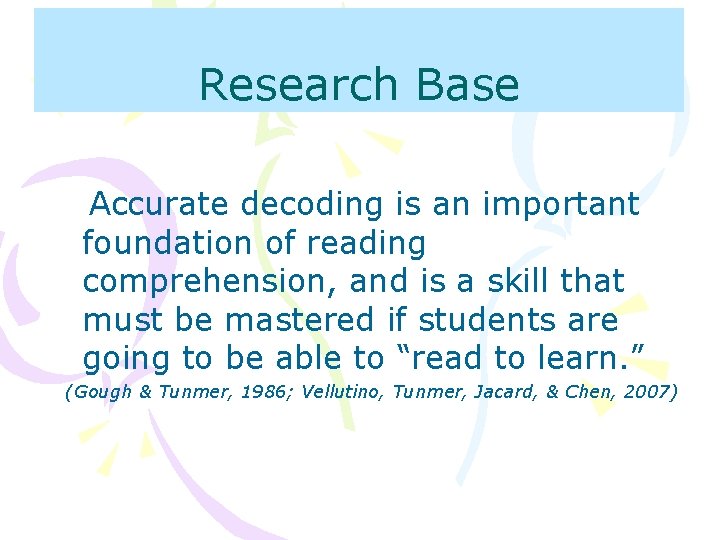 Research Base

Accurate decoding is an important foundation of reading comprehension, and is a skill that must be mastered if students are going to be able to “read to learn.”

(Gough & Tunmer, 1986; Vellutino, Tunmer, Jacard, & Chen, 2007)